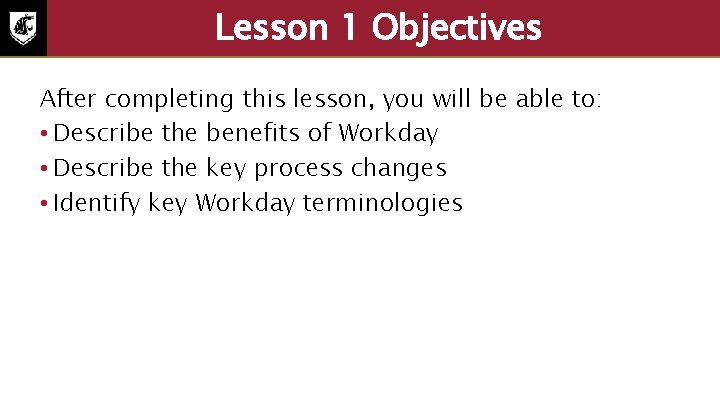 Lesson 1 Objectives

After completing this lesson, you will be able to:

• Describe the benefits of Workday
• Describe the key process changes
• Identify key Workday terminologies